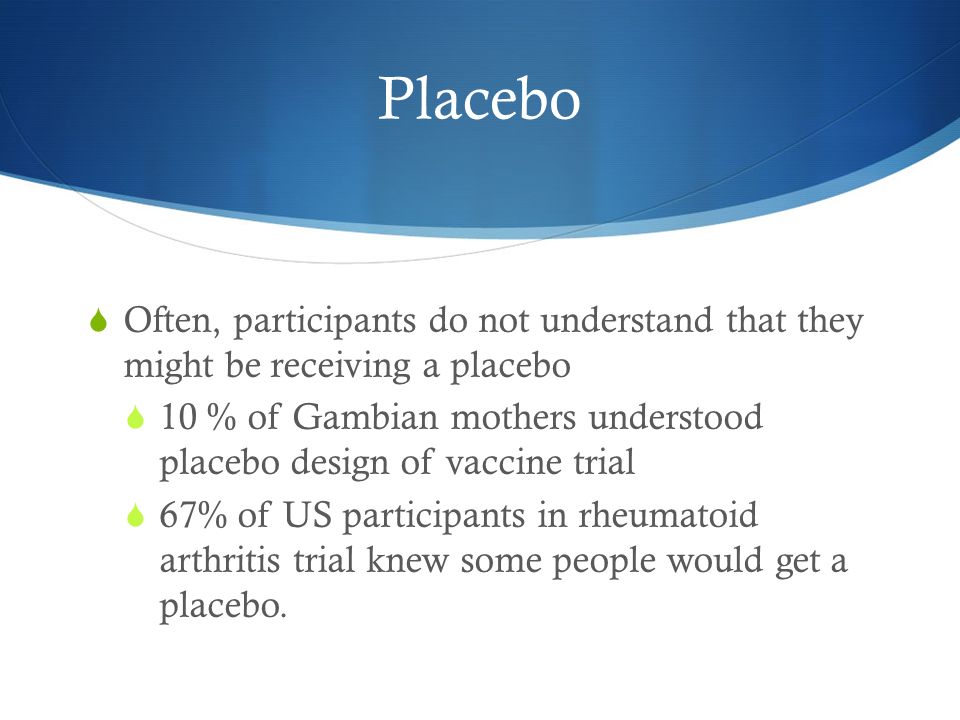 Placebo

Often, participants do not understand that they might be receiving a placebo

10 % of Gambian mothers understood placebo design of vaccine trial

67% of US participants in rheumatoid arthritis trial knew some people would get a placebo.